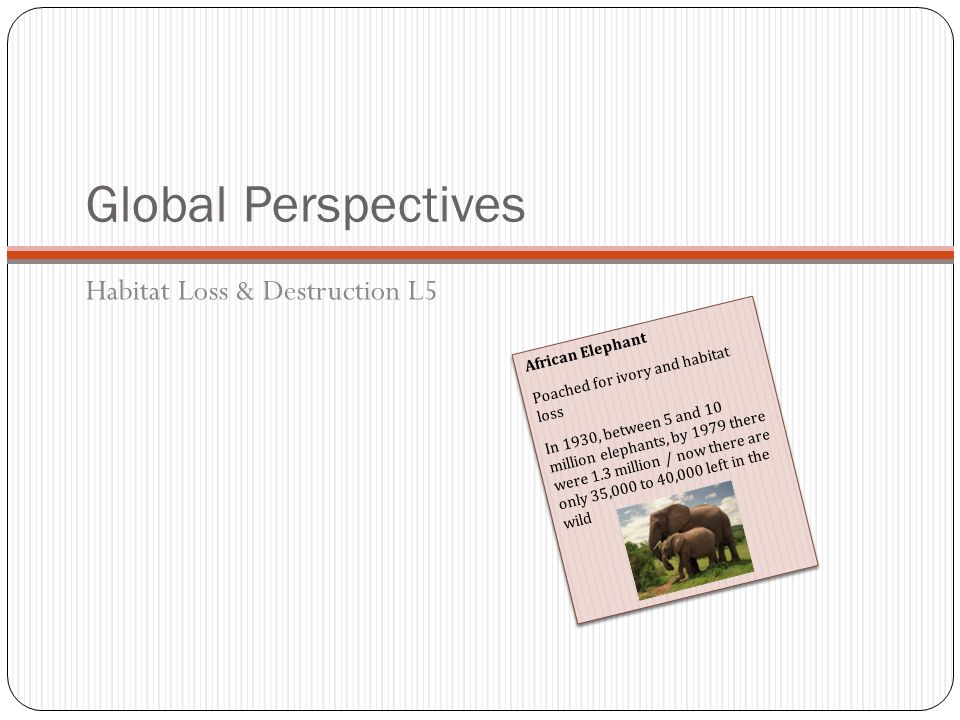 Global Perspectives

Habitat Loss & Destruction L5

African Elephant

Poached for ivory and habitat loss

In 1930, between 5 and 10 million elephants, by 1979 there were 1.3 million / now there are only 35,000 to 40,000 left in the wild